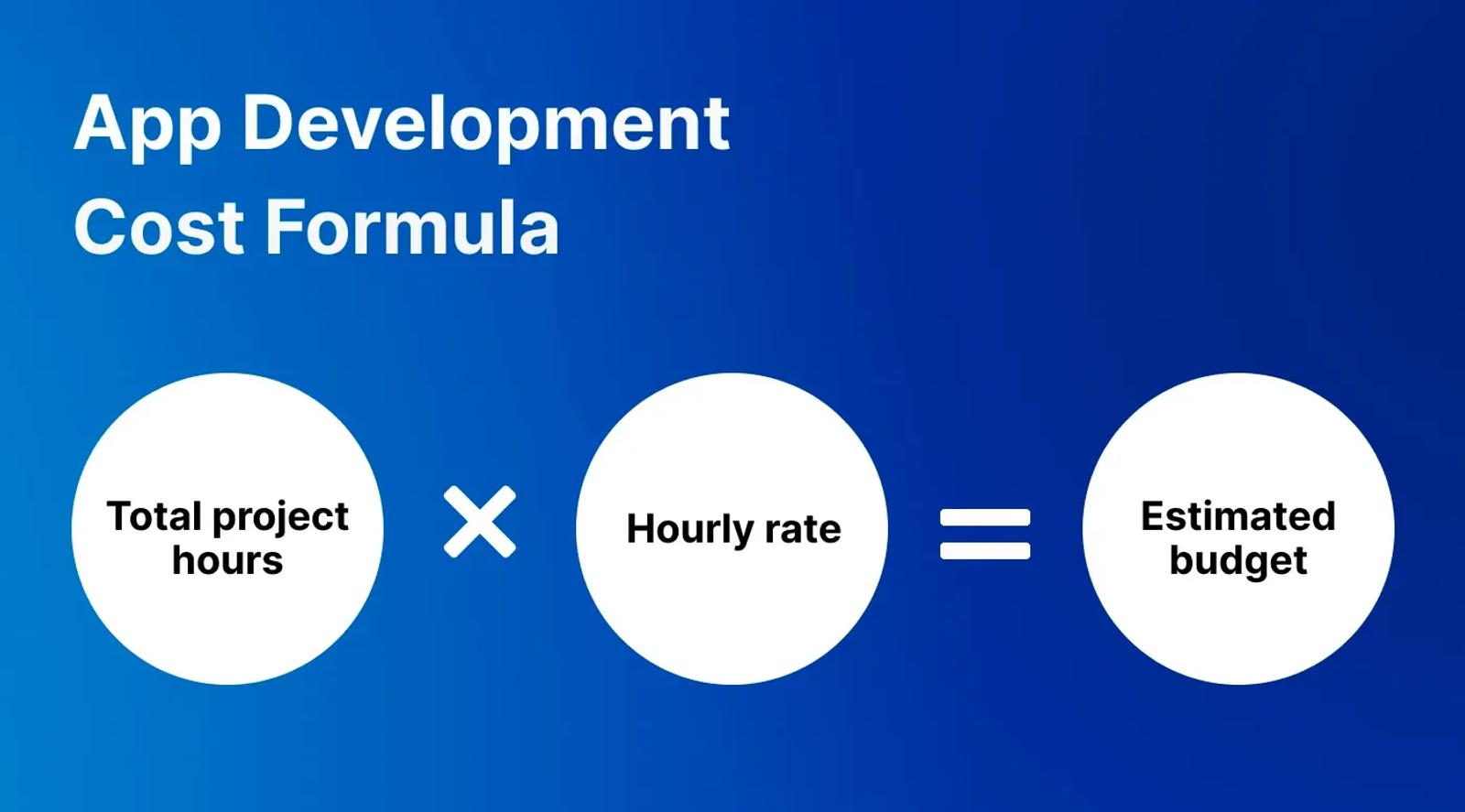 App Development Cost Formula

Total project hours × Hourly rate = Estimated budget